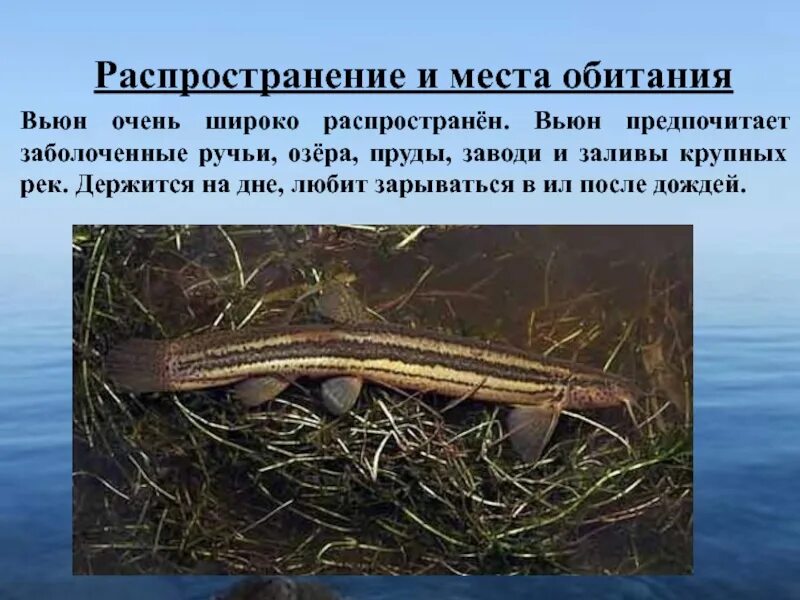 Распространение и места обитания

Вьюн очень широко распространён. Вьюн предпочитает заболоченные ручьи, озёра, пруды, заводи и заливы крупных рек. Держится на дне, любит зарываться в ил после дождей.